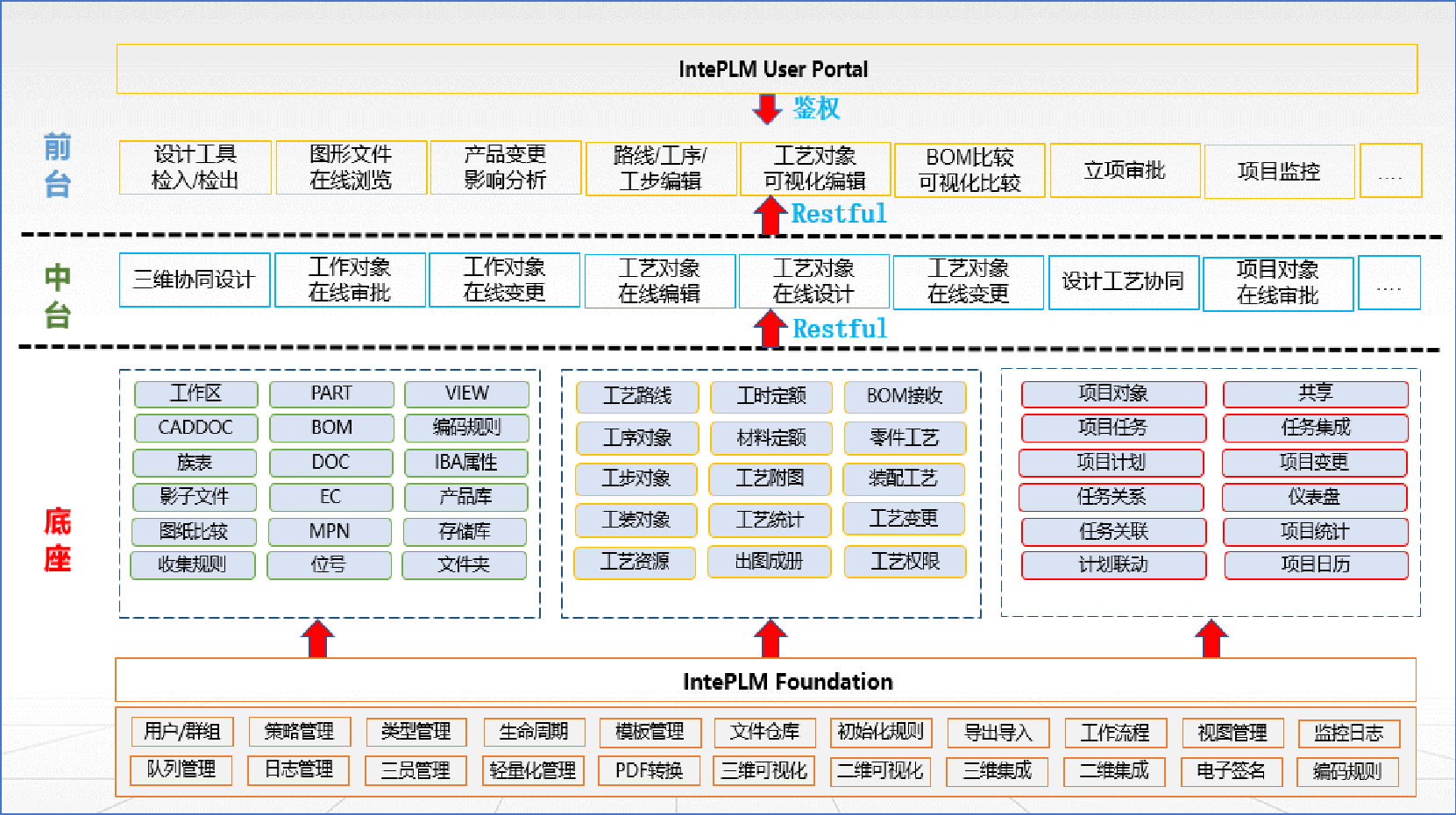 IntePLM User Portal

鉴权

前台

设计工具 检入/检出

图形文件 在线浏览

产品变更 影响分析

路线/工序/ 工步编辑

工艺对象 可视化编辑

BOM比较 可视化比较

立项审批

项目监控

....

Restful

中台

三维协同设计

工作对象 在线审批

工作对象 在线变更

工艺对象 在线编辑

工艺对象 在线设计

工艺对象 在线变更

设计工艺协同

项目对象 在线审批

....

Restful

底座

工作区
PART
VIEW
CADDOC
BOM
编码规则
族表
DOC
IBA属性
影子文件
EC
产品库
图纸比较
MPN
存储库
收集规则
位号
文件夹

工艺路线
工时定额
BOM接收
工序对象
材料定额
零件工艺
工步对象
工艺附图
装配工艺
工装对象
工艺统计
工艺变更
工艺资源
出图成册
工艺权限

项目对象
共享
项目任务
任务集成
项目计划
项目变更
任务关系
仪表盘
任务关联
项目统计
计划联动
项目日历

IntePLM Foundation

用户/群组
策略管理
类型管理
生命周期
模板管理
文件仓库
初始化规则
导出导入
工作流程
视图管理
监控日志
队列管理
日志管理
三员管理
轻量化管理
PDF转换
三维可视化
二维可视化
三维集成
二维集成
电子签名
编码规则